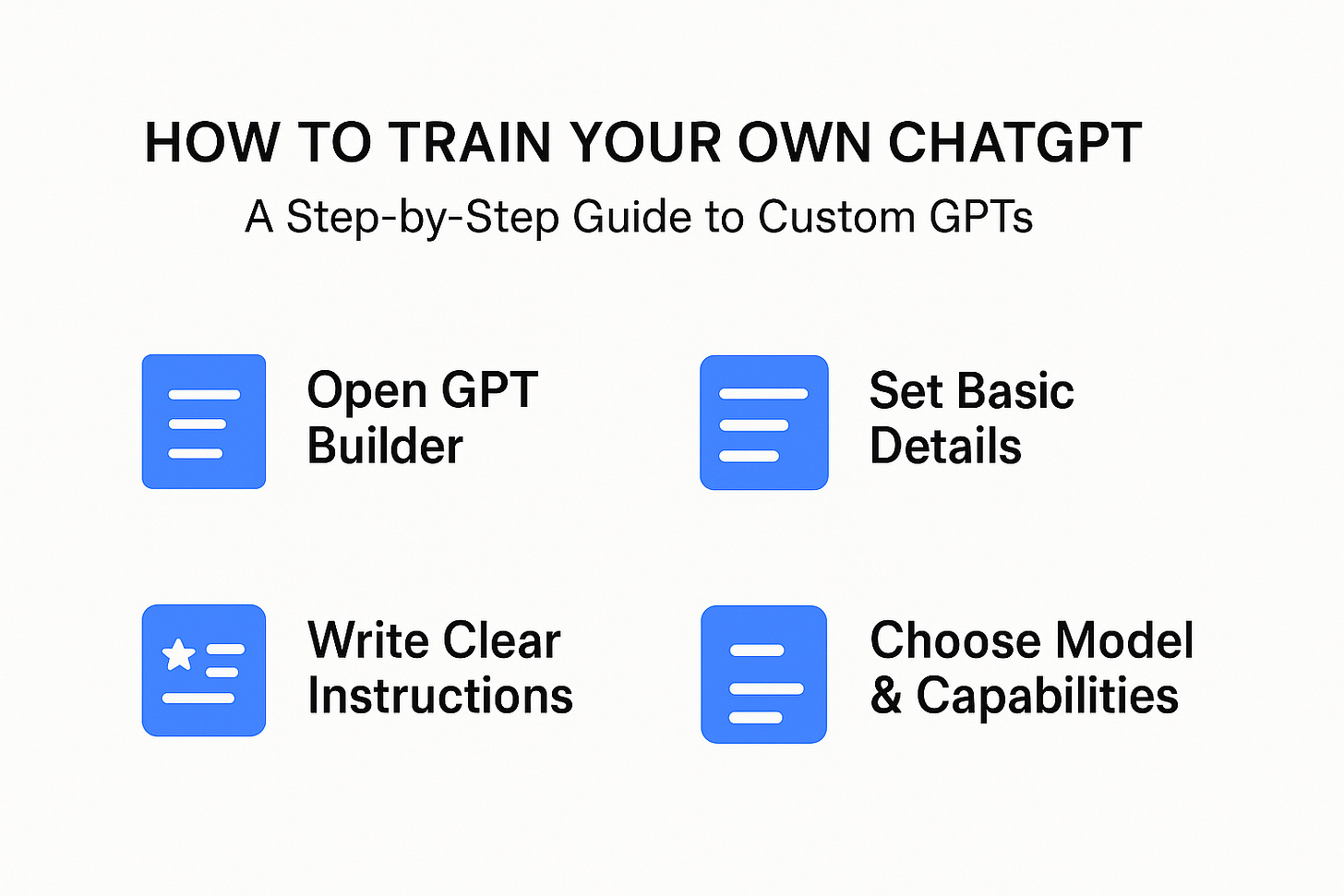 HOW TO TRAIN YOUR OWN CHATGPT
A Step-by-Step Guide to Custom GPTs

Open GPT Builder

Set Basic Details

Write Clear Instructions

Choose Model & Capabilities